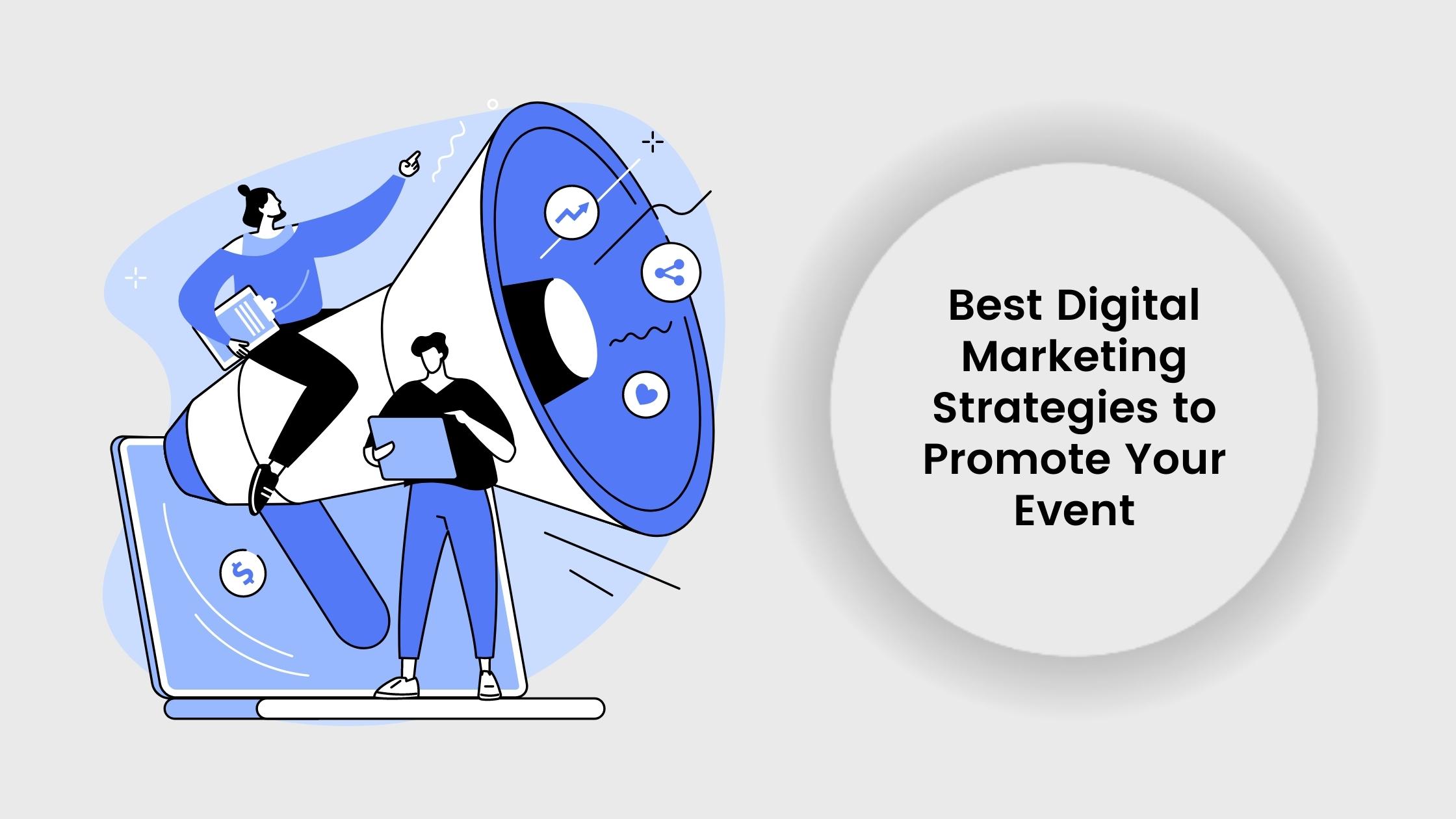 Best Digital Marketing Strategies to Promote Your Event